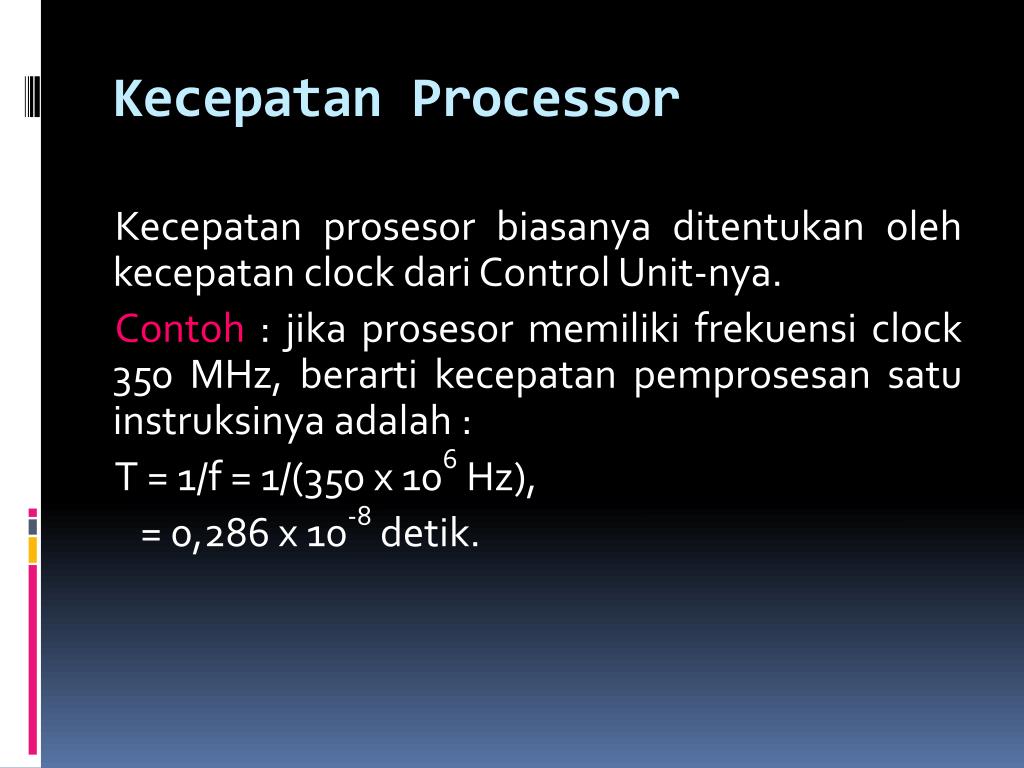 Kecepatan Processor

Kecepatan prosesor biasanya ditentukan oleh kecepatan clock dari Control Unit-nya.

Contoh : jika prosesor memiliki frekuensi clock 350 MHz, berarti kecepatan pemprosesan satu instruksinya adalah :

$T = 1/f = 1/(350 \times 10^{6}$ Hz),

$= 0,286 \times 10^{-8}$ detik.